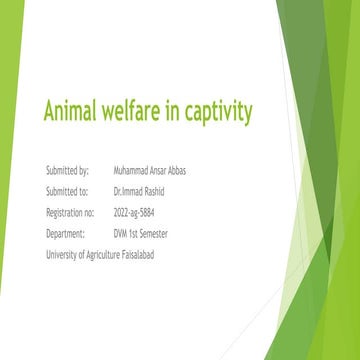 Animal welfare in captivity

Submitted by: Muhammad Ansar Abbas

Submitted to: Dr.Immad Rashid

Registration no: 2022-ag-5884

Department: DVM 1st Semester

University of Agriculture Faisalabad